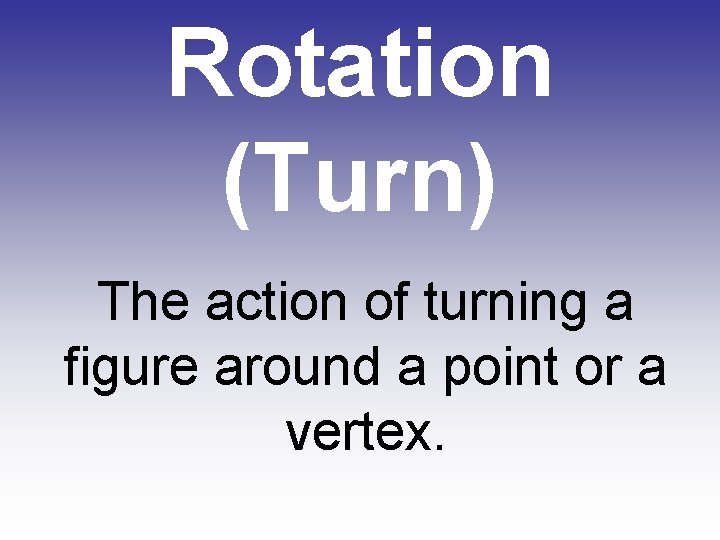 Rotation
(Turn)

The action of turning a figure around a point or a vertex.